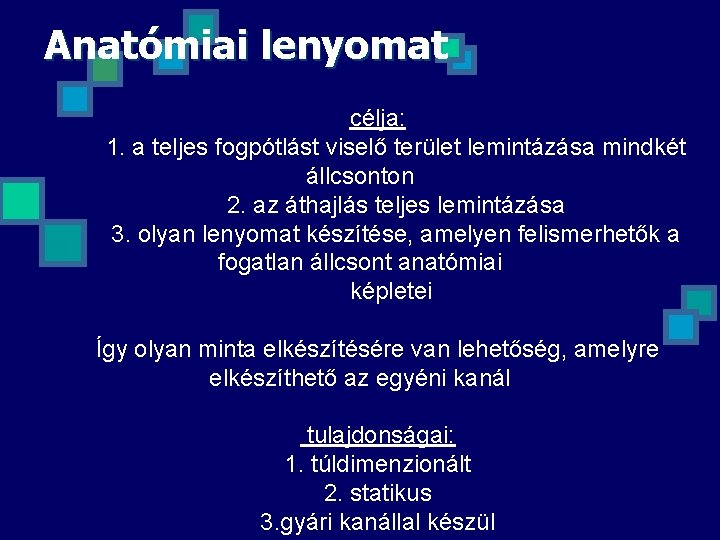 Anatómiai lenyomat

célja:
1. a teljes fogpótlást viselő terület lemintázása mindkét állcsonton
2. az áthajlás teljes lemintázása
3. olyan lenyomat készítése, amelyen felismerhetők a fogatlan állcsont anatómiai képletei

Így olyan minta elkészítésére van lehetőség, amelyre elkészíthető az egyéni kanál

tulajdonságai:
1. túldimenzionált
2. statikus
3.gyári kanállal készül